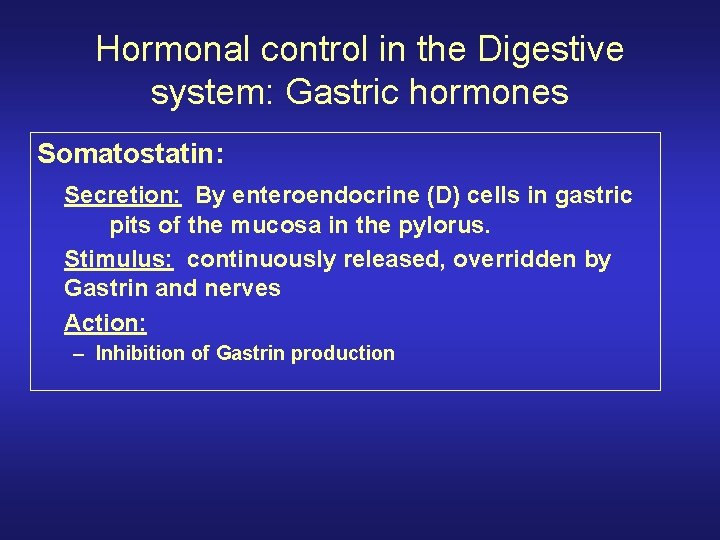 Hormonal control in the Digestive system: Gastric hormones

Somatostatin:

Secretion: By enteroendocrine (D) cells in gastric pits of the mucosa in the pylorus.

Stimulus: continuously released, overridden by Gastrin and nerves

Action:

– Inhibition of Gastrin production